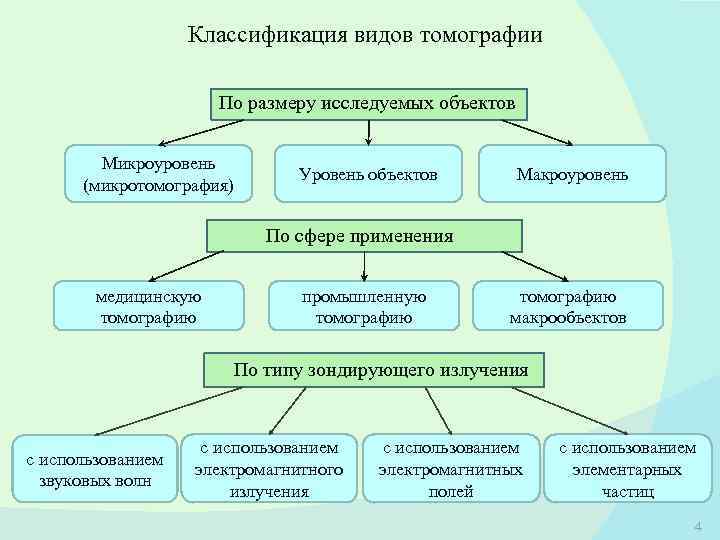 Классификация видов томографии

По размеру исследуемых объектов

Микроуровень (микротомография)

Уровень объектов

Макроуровень

По сфере применения

медицинскую томографию

промышленную томографию

томографию макрообъектов

По типу зондирующего излучения

с использованием звуковых волн

с использованием электромагнитного излучения

с использованием электромагнитных полей

с использованием элементарных частиц

4